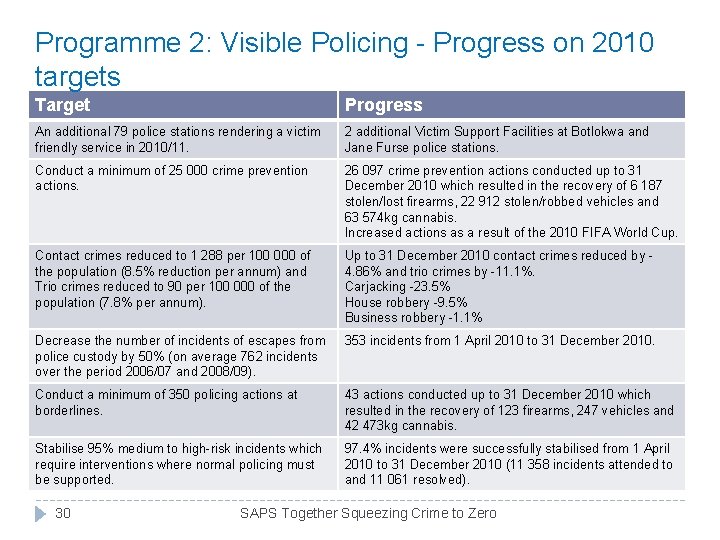 Programme 2: Visible Policing - Progress on 2010 targets

| Target | Progress |
|---|---|
| An additional 79 police stations rendering a victim friendly service in 2010/11. | 2 additional Victim Support Facilities at Botlokwa and Jane Furse police stations. |
| Conduct a minimum of 25 000 crime prevention actions. | 26 097 crime prevention actions conducted up to 31 December 2010 which resulted in the recovery of 6 187 stolen/lost firearms, 22 912 stolen/robbed vehicles and 63 574kg cannabis. Increased actions as a result of the 2010 FIFA World Cup. |
| Contact crimes reduced to 1 288 per 100 000 of the population (8.5% reduction per annum) and Trio crimes reduced to 90 per 100 000 of the population (7.8% per annum). | Up to 31 December 2010 contact crimes reduced by -4.86% and trio crimes by -11.1%. Carjacking -23.5% House robbery -9.5% Business robbery -1.1% |
| Decrease the number of incidents of escapes from police custody by 50% (on average 762 incidents over the period 2006/07 and 2008/09). | 353 incidents from 1 April 2010 to 31 December 2010. |
| Conduct a minimum of 350 policing actions at borderlines. | 43 actions conducted up to 31 December 2010 which resulted in the recovery of 123 firearms, 247 vehicles and 42 473kg cannabis. |
| Stabilise 95% medium to high-risk incidents which require interventions where normal policing must be supported. | 97.4% incidents were successfully stabilised from 1 April 2010 to 31 December 2010 (11 358 incidents attended to and 11 061 resolved). |

30 SAPS Together Squeezing Crime to Zero